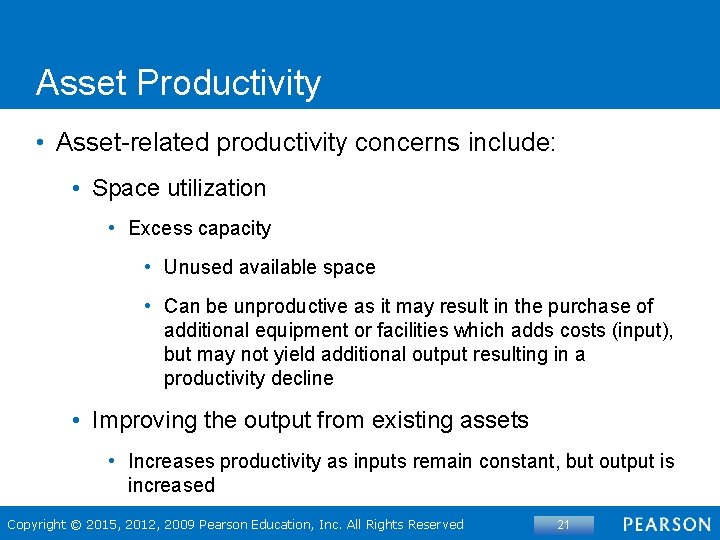 Asset Productivity

• Asset-related productivity concerns include:

• Space utilization

• Excess capacity

• Unused available space

• Can be unproductive as it may result in the purchase of additional equipment or facilities which adds costs (input), but may not yield additional output resulting in a productivity decline

• Improving the output from existing assets

• Increases productivity as inputs remain constant, but output is increased

Copyright © 2015, 2012, 2009 Pearson Education, Inc. All Rights Reserved

21

PEARSON